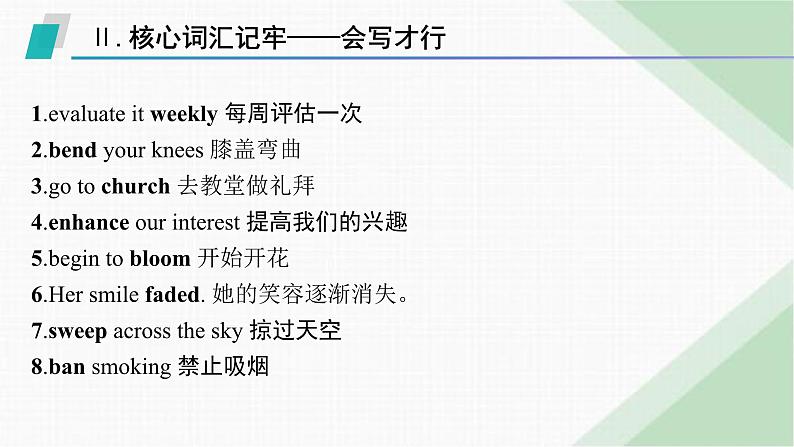 Ⅱ. 核心词汇记牢——会写才行

1.evaluate it weekly 每周评估一次
2.bend your knees 膝盖弯曲
3.go to church 去教堂做礼拜
4.enhance our interest 提高我们的兴趣
5.begin to bloom 开始开花
6.Her smile faded. 她的笑容逐渐消失。
7.sweep across the sky 掠过天空
8.ban smoking 禁止吸烟